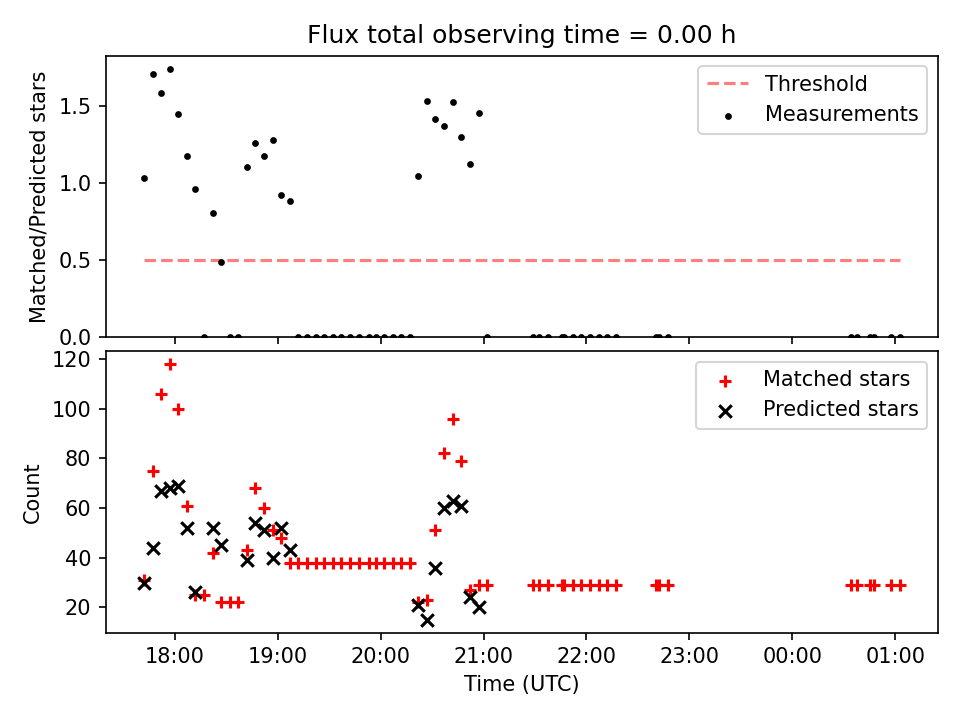 Flux total observing time = 0.00 h

Matched/Predicted stars

1.5
1.0
0.5
0.0

Threshold
Measurements

Count

120
100
80
60
40
20

Matched stars
Predicted stars

18:00 19:00 20:00 21:00 22:00 23:00 00:00 01:00

Time (UTC)